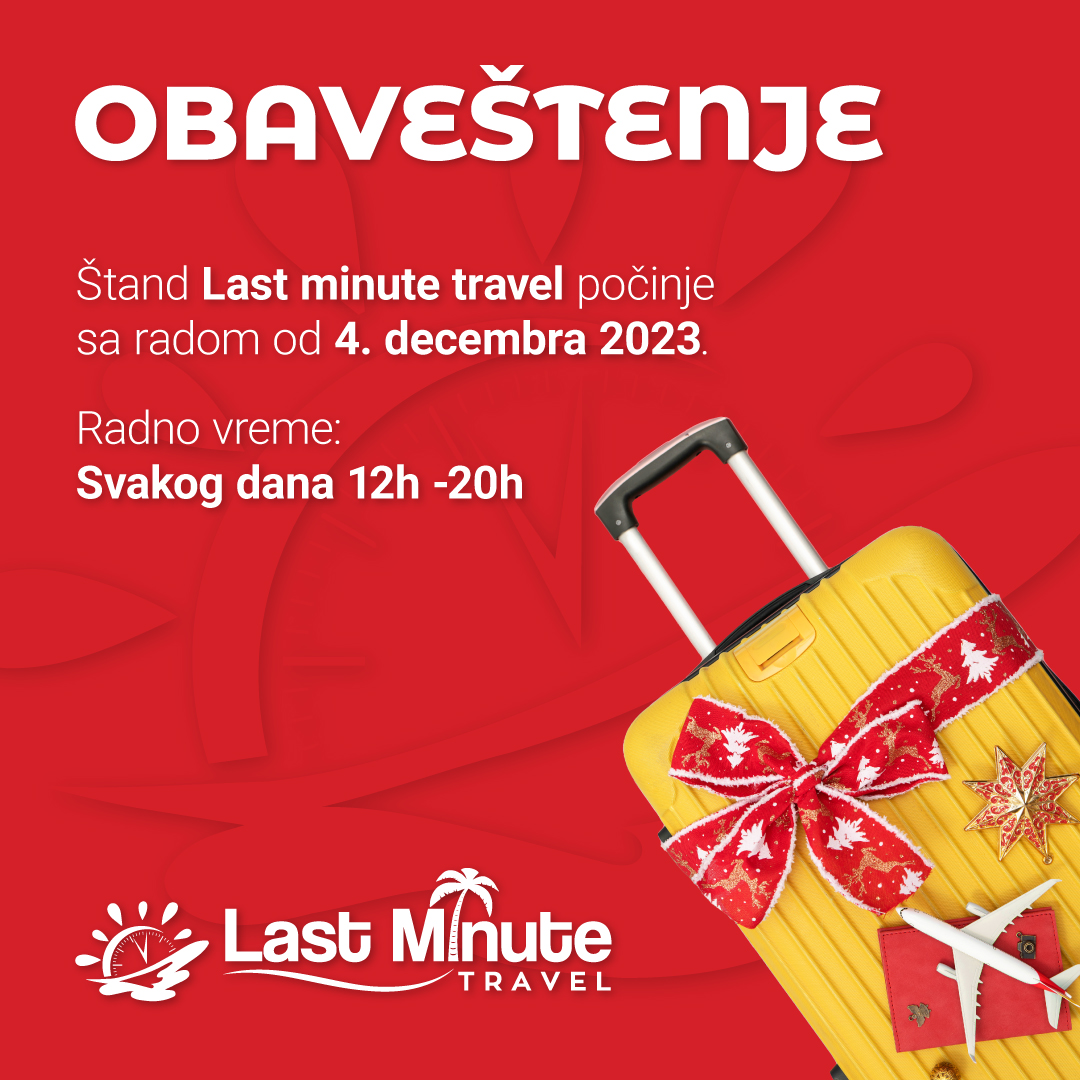 OBAVEŠTENJE

Štand Last minute travel počinje sa radom od 4. decembra 2023.

Radno vreme:
Svakog dana 12h -20h

Last Minute
TRAVEL